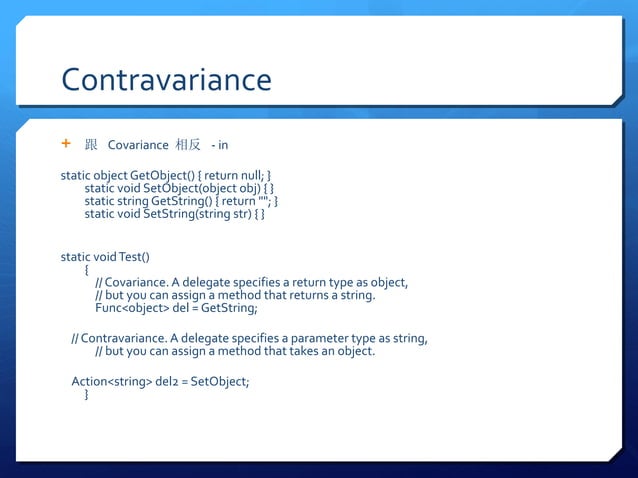 Contravariance

+ 跟 Covariance 相反 - in

static object GetObject() { return null; }
static void SetObject(object obj) { }
static string GetString() { return ""; }
static void SetString(string str) { }

static void Test()
{
// Covariance. A delegate specifies a return type as object,
// but you can assign a method that returns a string.
Func<object> del = GetString;

// Contravariance. A delegate specifies a parameter type as string,
// but you can assign a method that takes an object.

Action<string> del2 = SetObject;
}